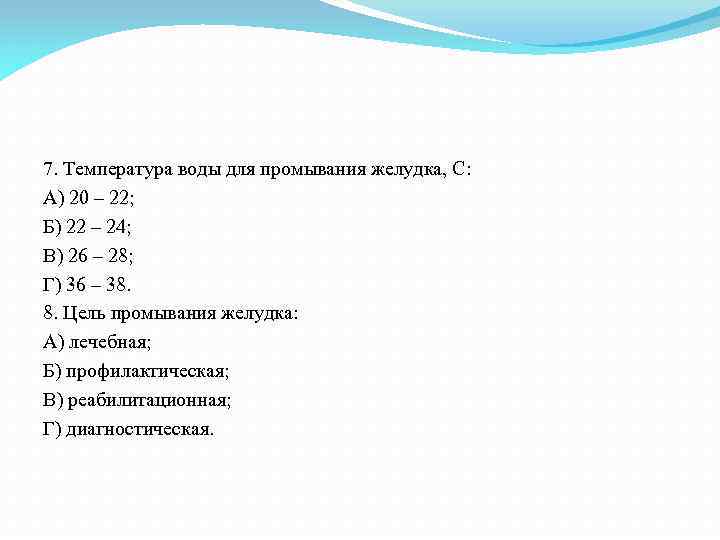 7. Температура воды для промывания желудка, С:
А) 20 – 22;
Б) 22 – 24;
В) 26 – 28;
Г) 36 – 38.
8. Цель промывания желудка:
А) лечебная;
Б) профилактическая;
В) реабилитационная;
Г) диагностическая.